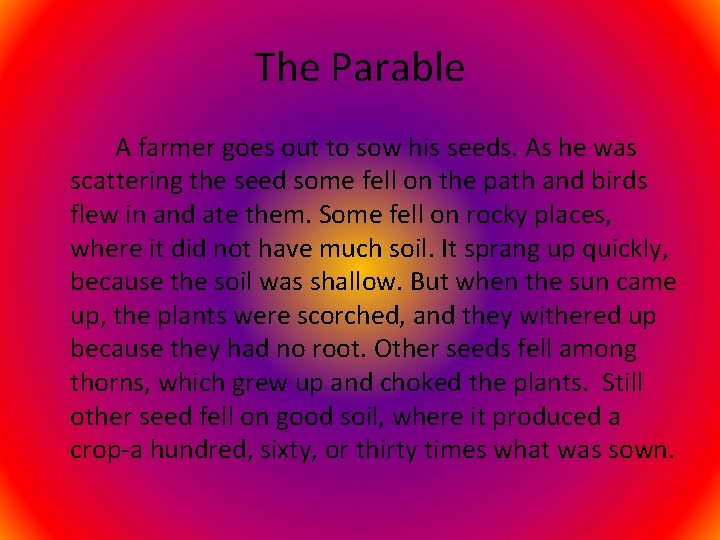 The Parable

A farmer goes out to sow his seeds. As he was scattering the seed some fell on the path and birds flew in and ate them. Some fell on rocky places, where it did not have much soil. It sprang up quickly, because the soil was shallow. But when the sun came up, the plants were scorched, and they withered up because they had no root. Other seeds fell among thorns, which grew up and choked the plants. Still other seed fell on good soil, where it produced a crop-a hundred, sixty, or thirty times what was sown.